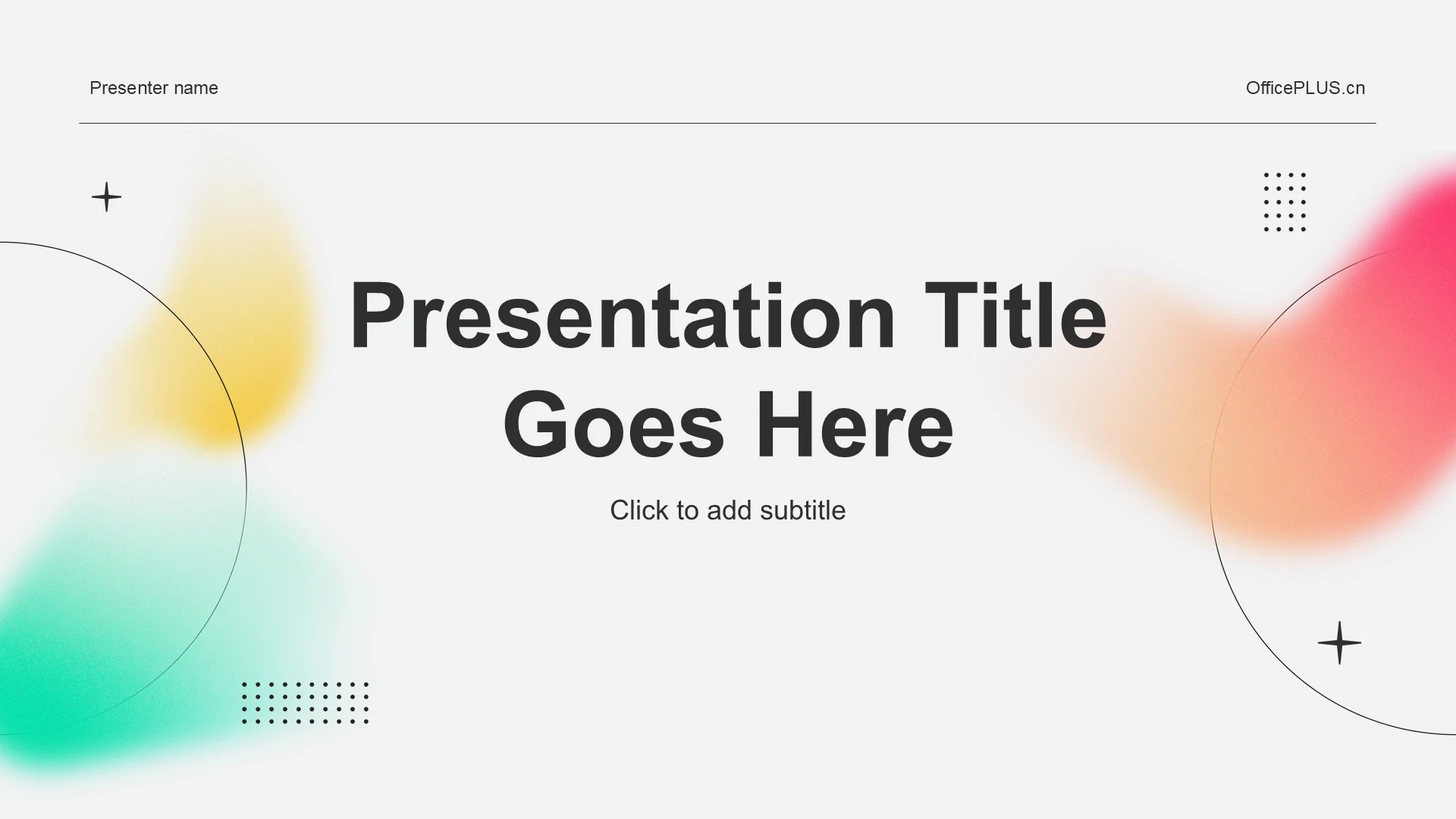 Presenter name

OfficePLUS.cn

Presentation Title Goes Here

Click to add subtitle